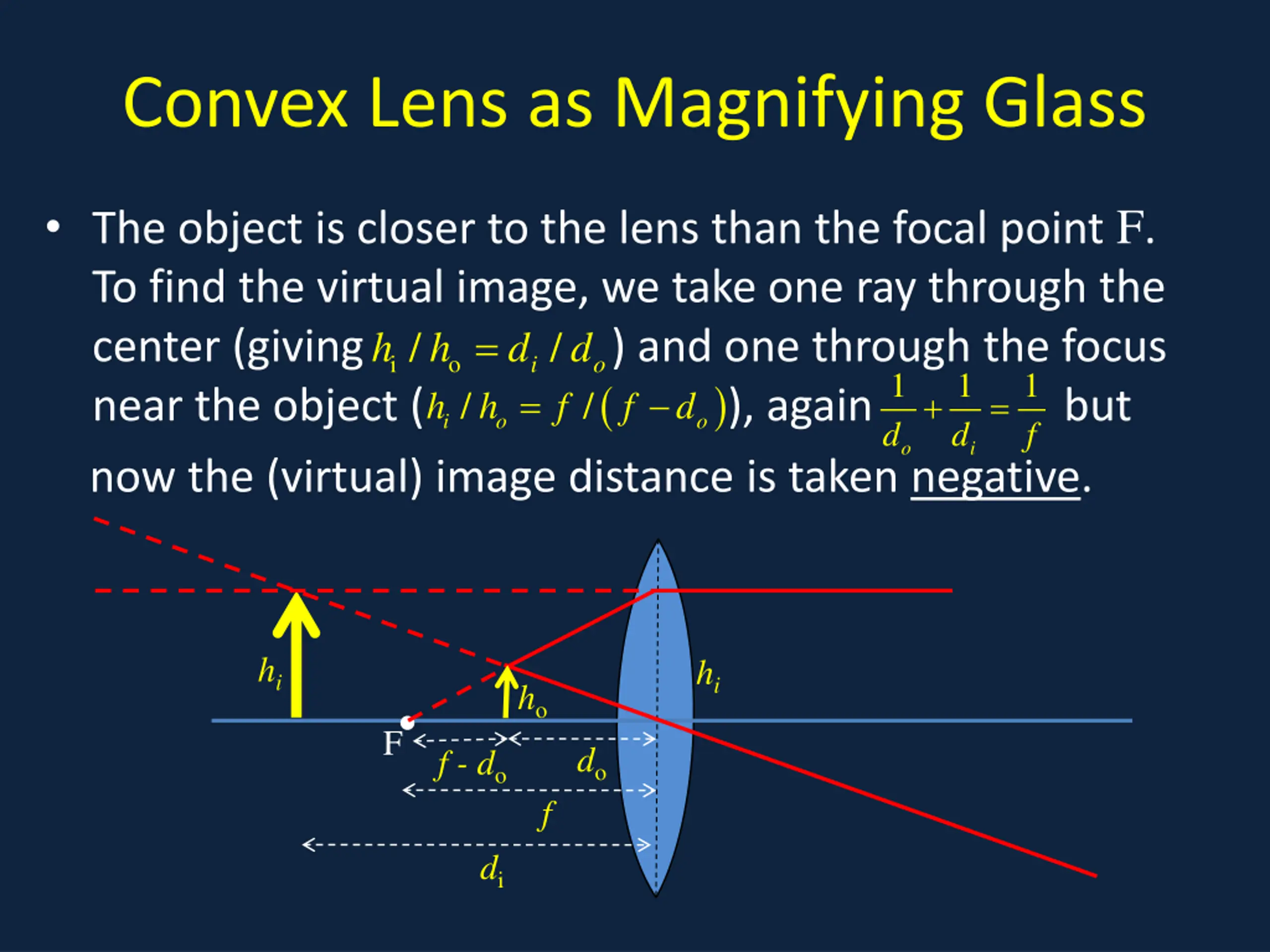 Convex Lens as Magnifying Glass

• The object is closer to the lens than the focal point F. To find the virtual image, we take one ray through the center (giving $h_i / h_o = d_i / d_o$) and one through the focus near the object ($h_i / h_o = f / (f - d_o)$), again $\frac{1}{d_o} + \frac{1}{d_i} = \frac{1}{f}$ but now the (virtual) image distance is taken negative.

$h_i$

$h_o$

$h_i$

F

$f - d_o$

$d_o$

$f$

$d_i$